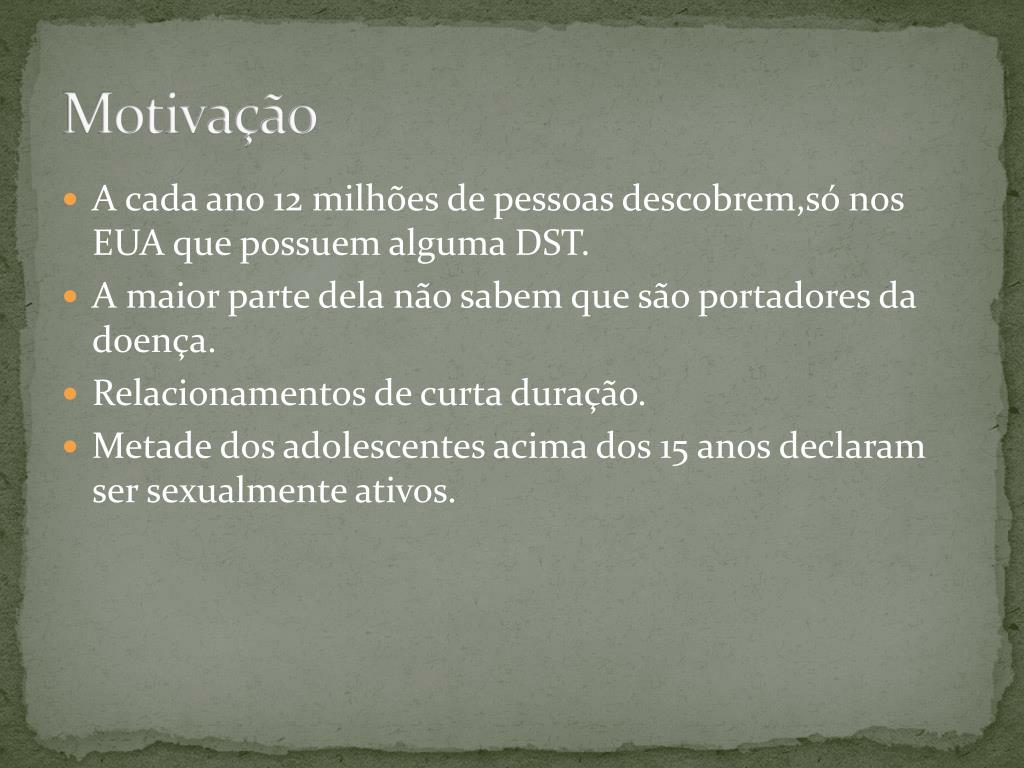 Motivação

A cada ano 12 milhões de pessoas descobrem,só nos EUA que possuem alguma DST.

A maior parte dela não sabem que são portadores da doença.

Relacionamentos de curta duração.

Metade dos adolescentes acima dos 15 anos declaram ser sexualmente ativos.